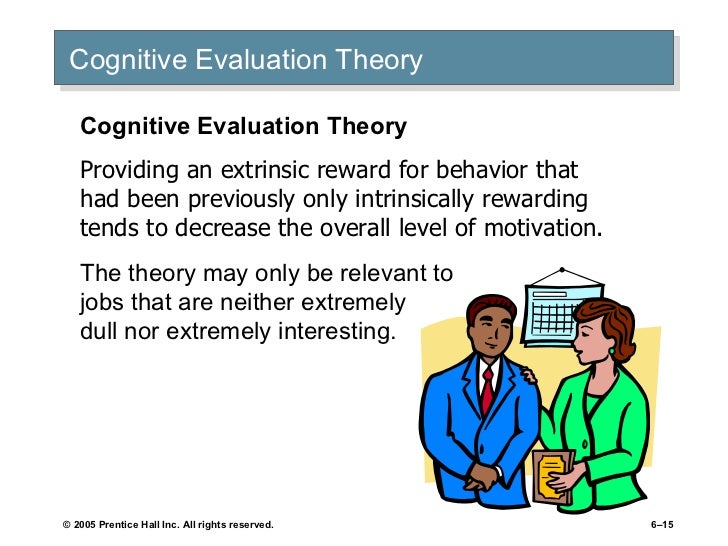 Cognitive Evaluation Theory

Cognitive Evaluation Theory

Providing an extrinsic reward for behavior that had been previously only intrinsically rewarding tends to decrease the overall level of motivation.

The theory may only be relevant to jobs that are neither extremely dull nor extremely interesting.

© 2005 Prentice Hall Inc. All rights reserved.

6–15